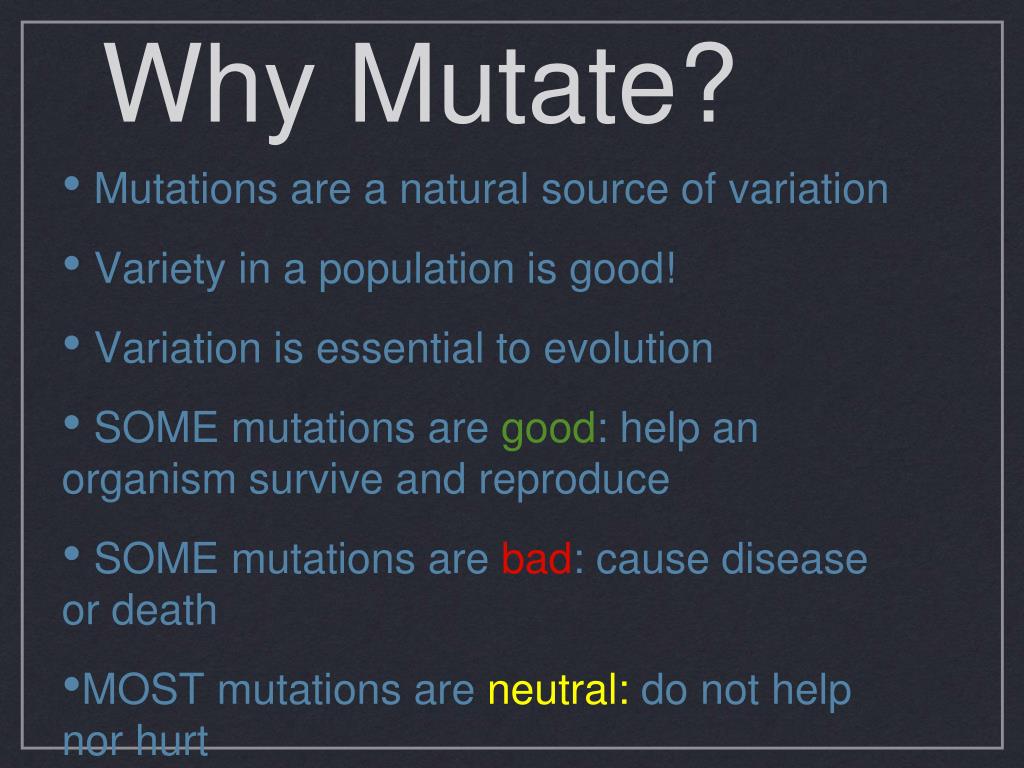 Why Mutate?

• Mutations are a natural source of variation

• Variety in a population is good!

• Variation is essential to evolution

• SOME mutations are good: help an organism survive and reproduce

• SOME mutations are bad: cause disease or death

•MOST mutations are neutral: do not help nor hurt